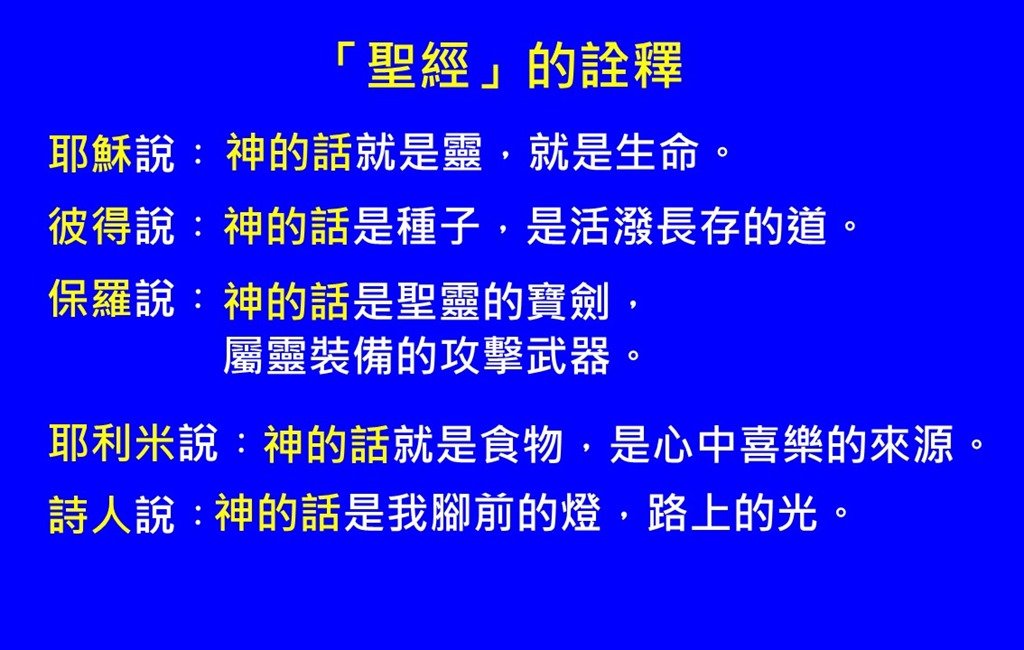 「聖經」的詮釋

耶穌說：神的話就是靈，就是生命。

彼得說：神的話是種子，是活潑長存的道。

保羅說：神的話是聖靈的寶劍，屬靈裝備的攻擊武器。

耶利米說：神的話就是食物，是心中喜樂的來源。

詩人說：神的話是我腳前的燈，路上的光。